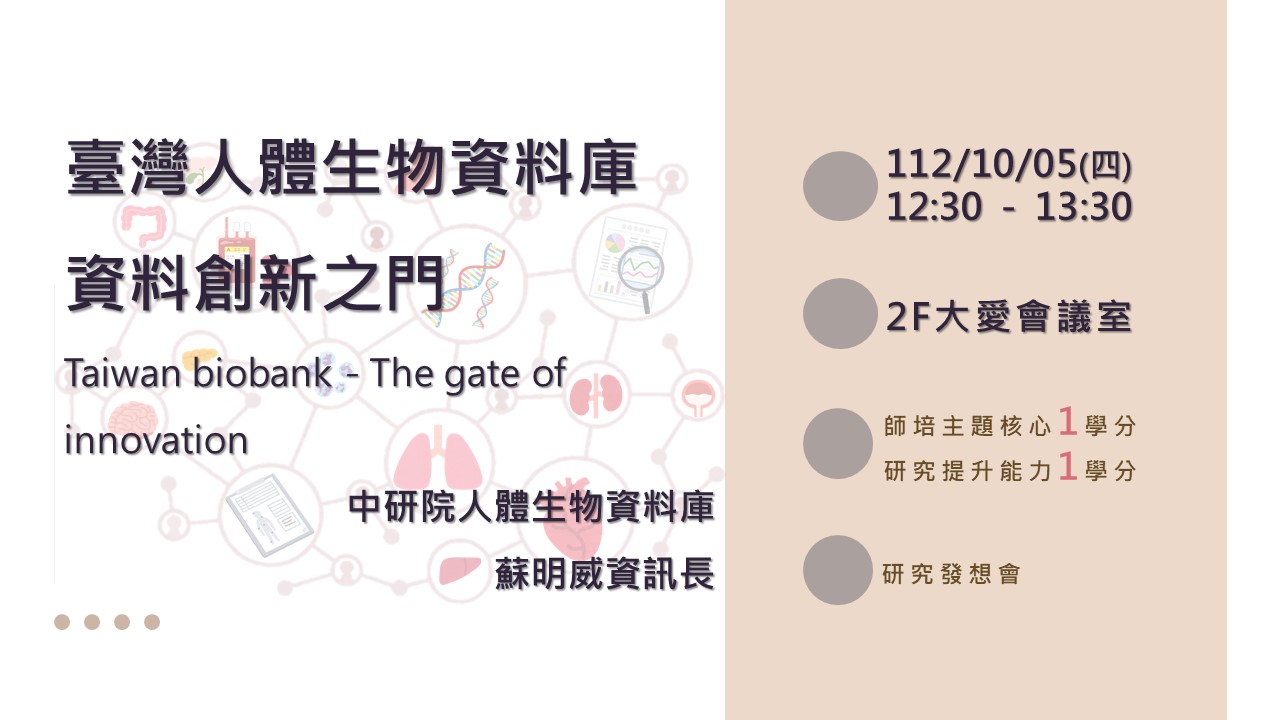 臺灣人體生物資料庫

資料創新之門

Taiwan biobank - The gate of innovation

中研院人體生物資料庫

蘇明威資訊長

112/10/05(四)
12:30 - 13:30

2F大愛會議室

師培主題核心1學分
研究提升能力1學分

研究發想會